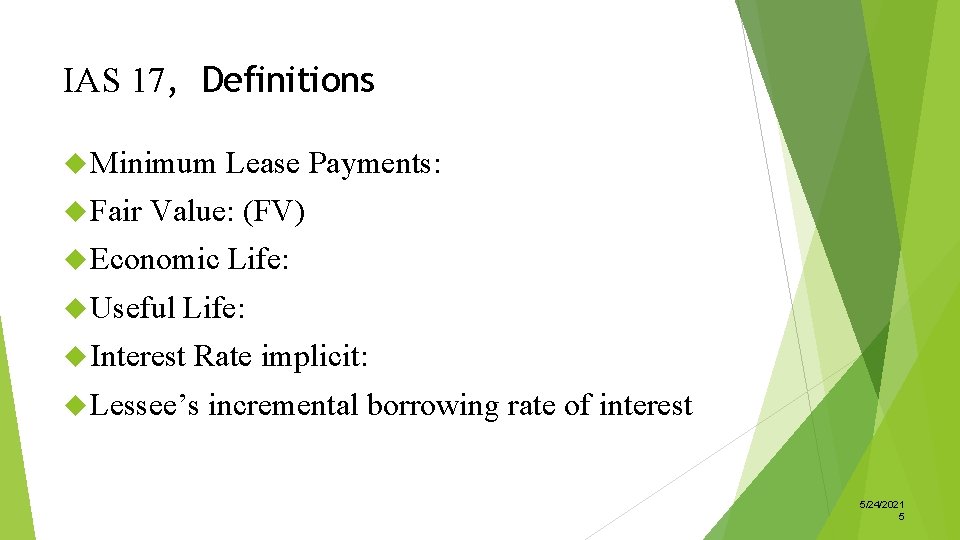 IAS 17, Definitions

Minimum Lease Payments:

Fair Value: (FV)

Economic Life:

Useful Life:

Interest Rate implicit:

Lessee’s incremental borrowing rate of interest

5/24/2021
5